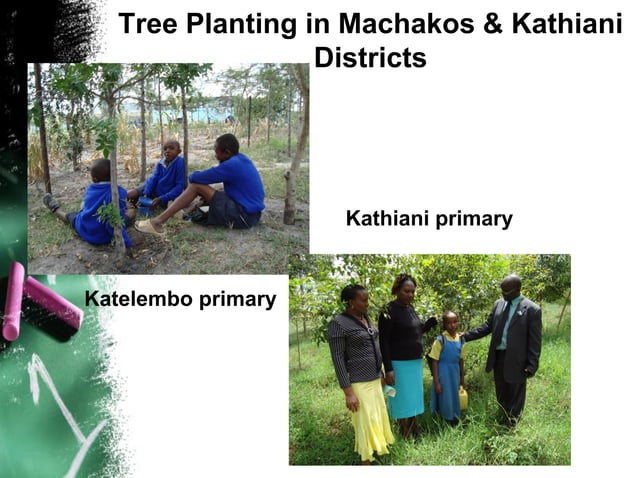 Tree Planting in Machakos & Kathiani Districts

Kathiani primary

Katelembo primary